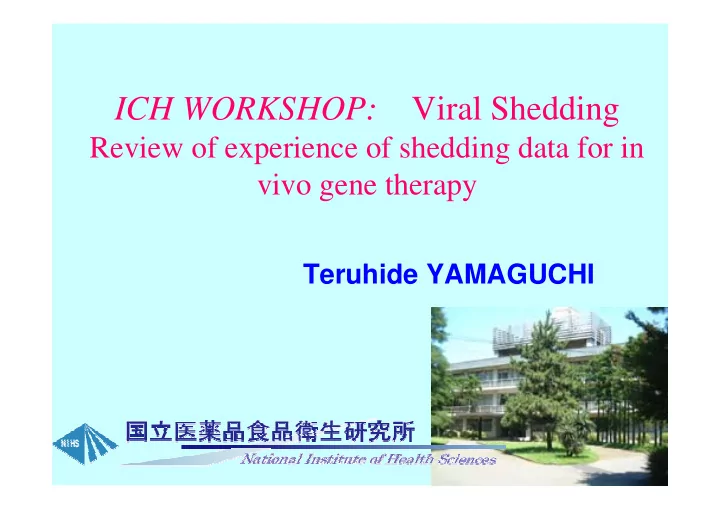 ICH WORKSHOP: Viral Shedding
Review of experience of shedding data for in vivo gene therapy

Teruhide YAMAGUCHI

NIHS

国立医薬品食品衛生研究所
National Institute of Health Sciences